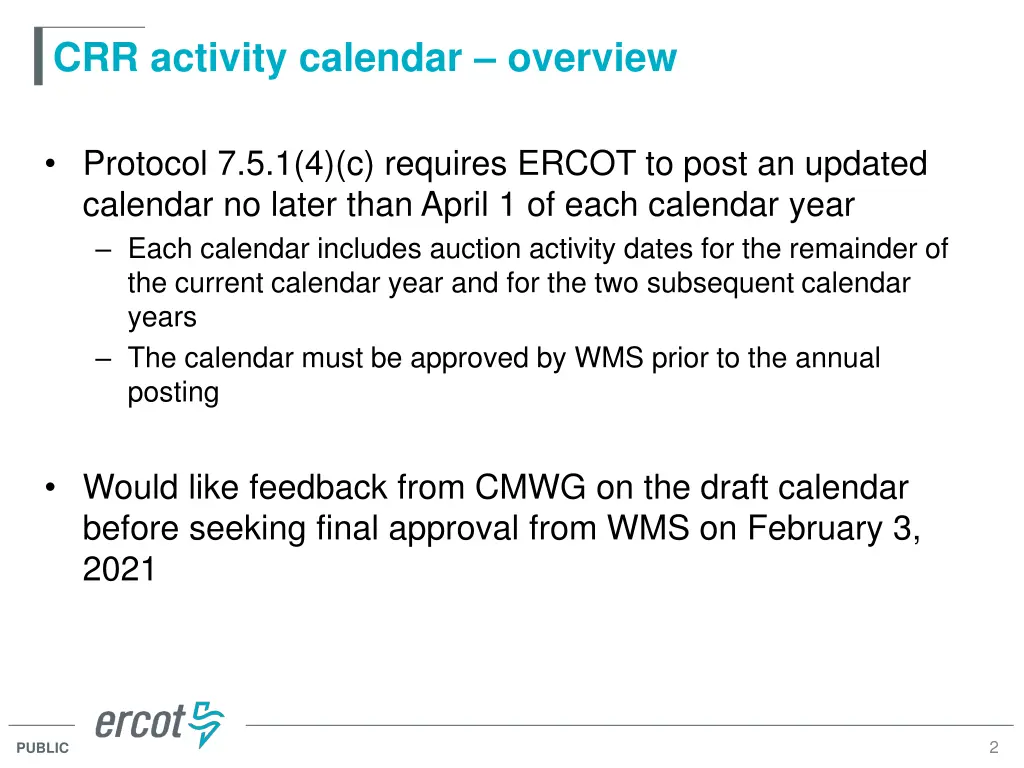 CRR activity calendar – overview

• Protocol 7.5.1(4)(c) requires ERCOT to post an updated calendar no later than April 1 of each calendar year
– Each calendar includes auction activity dates for the remainder of the current calendar year and for the two subsequent calendar years
– The calendar must be approved by WMS prior to the annual posting

• Would like feedback from CMWG on the draft calendar before seeking final approval from WMS on February 3, 2021

ercot

PUBLIC

2